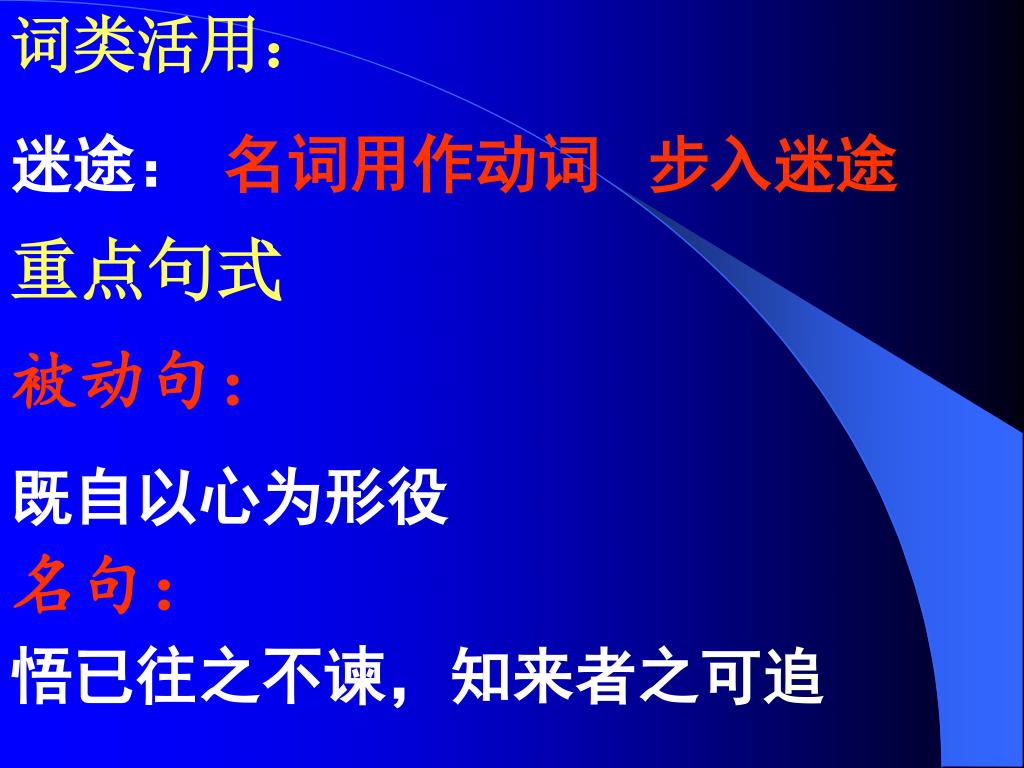 词类活用：

迷途： 名词用作动词 步入迷途

重点句式

被动句：

既自以心为形役

名句：

悟已往之不谏，知来者之可追